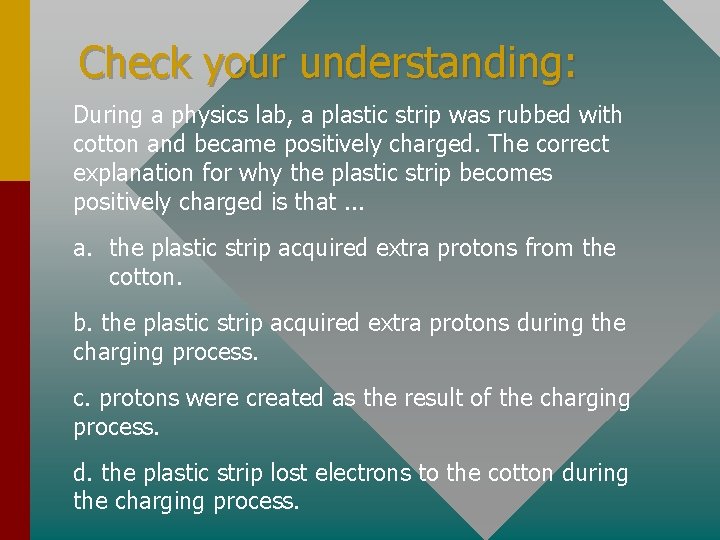 Check your understanding:

During a physics lab, a plastic strip was rubbed with cotton and became positively charged. The correct explanation for why the plastic strip becomes positively charged is that ...

a. the plastic strip acquired extra protons from the cotton.

b. the plastic strip acquired extra protons during the charging process.

c. protons were created as the result of the charging process.

d. the plastic strip lost electrons to the cotton during the charging process.